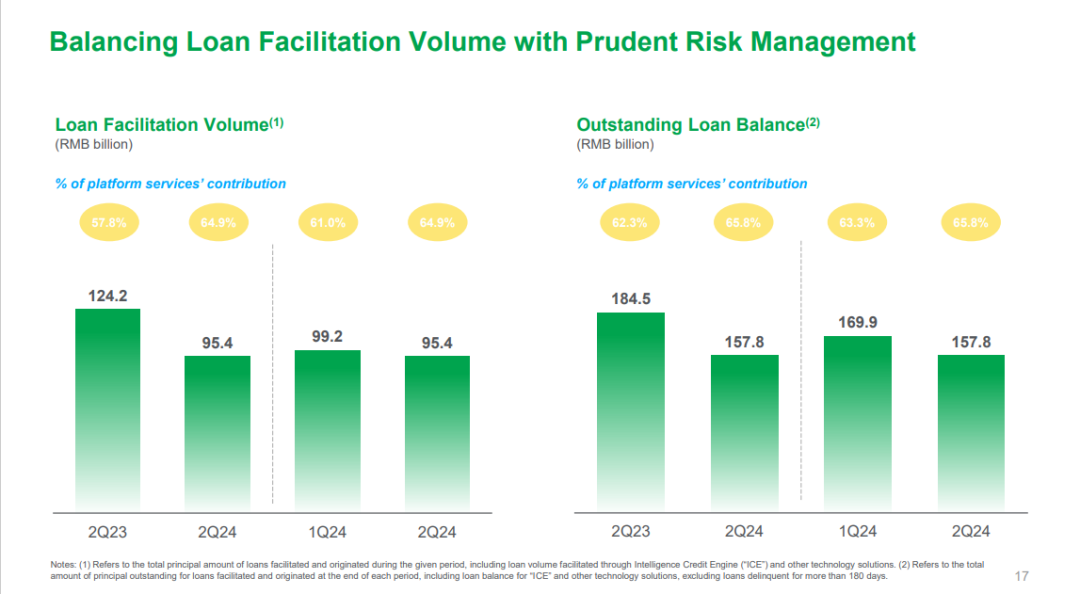 Balancing Loan Facilitation Volume with Prudent Risk Management

Loan Facilitation Volume$^{(1)}$
(RMB billion)

% of platform services' contribution

57.8% 64.9% 61.0% 64.9%

124.2 95.4 99.2 95.4

2Q23 2Q24 1Q24 2Q24

Outstanding Loan Balance$^{(2)}$
(RMB billion)

% of platform services' contribution

62.3% 65.8% 63.3% 65.8%

184.5 157.8 169.9 157.8

2Q23 2Q24 1Q24 2Q24

Notes: (1) Refers to the total principal amount of loans facilitated and originated during the given period, including loan volume facilitated through Intelligence Credit Engine ("ICE") and other technology solutions. (2) Refers to the total amount of principal outstanding for loans facilitated and originated at the end of each period, including loan balance for "ICE" and other technology solutions, excluding loans delinquent for more than 180 days.

17